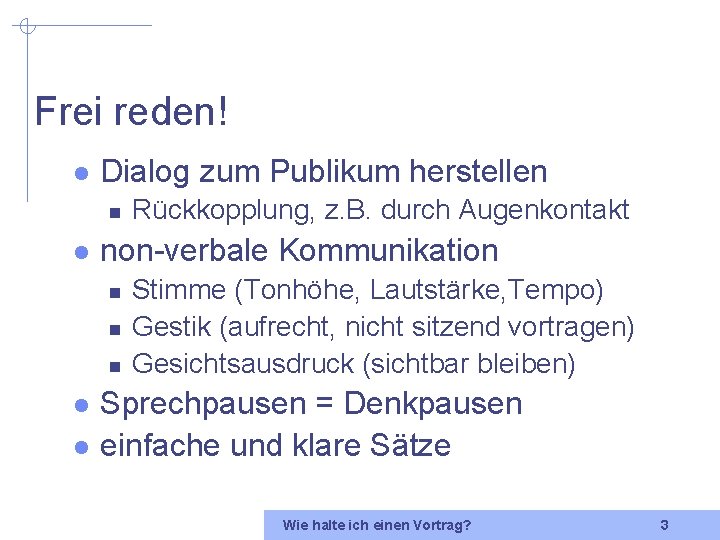 Frei reden!

- Dialog zum Publikum herstellen
  - Rückkopplung, z.B. durch Augenkontakt
- non-verbale Kommunikation
  - Stimme (Tonhöhe, Lautstärke,Tempo)
  - Gestik (aufrecht, nicht sitzend vortragen)
  - Gesichtsausdruck (sichtbar bleiben)
- Sprechpausen = Denkpausen
- einfache und klare Sätze

Wie halte ich einen Vortrag? 3